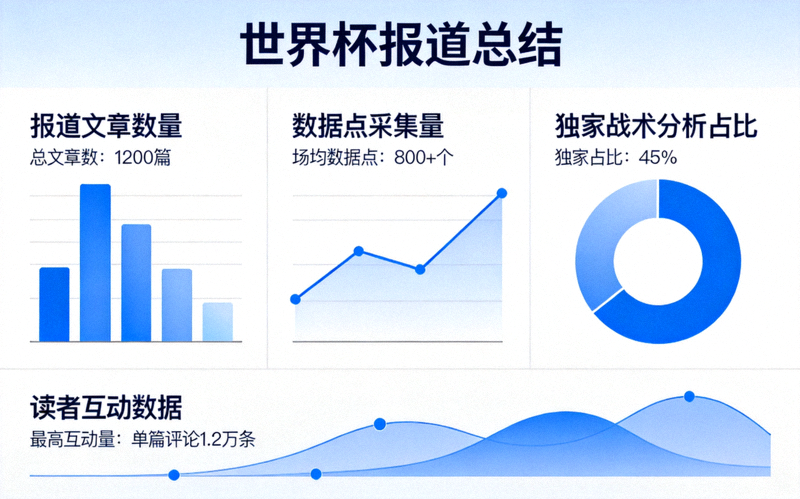 世界杯报道总结

报道文章数量
总文章数：1200篇

数据点采集量
场均数据点：800+个

独家战术分析占比
独家占比：45%

读者互动数据
最高互动量：单篇评论1.2万条